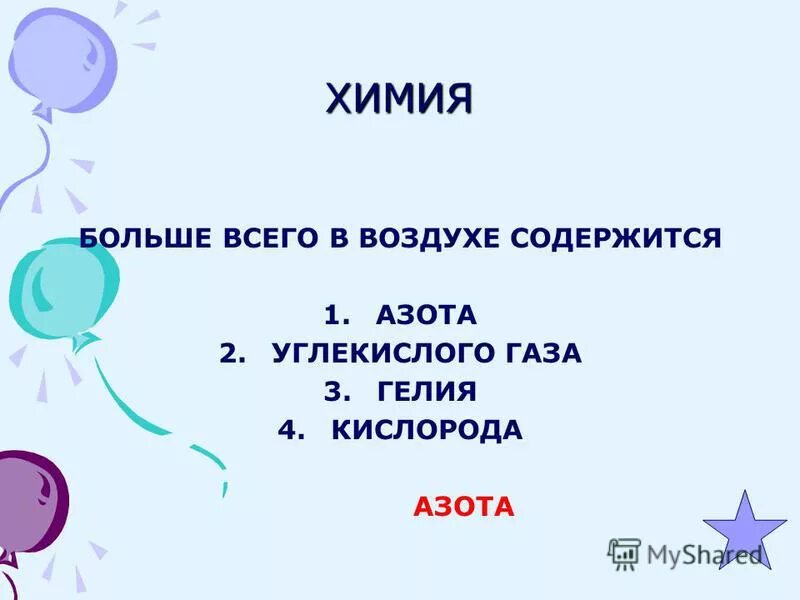 ХИМИЯ

БОЛЬШЕ ВСЕГО В ВОЗДУХЕ СОДЕРЖИТСЯ

1. АЗОТА
2. УГЛЕКИСЛОГО ГАЗА
3. ГЕЛИЯ
4. КИСЛОРОДА

АЗОТА

MyShared